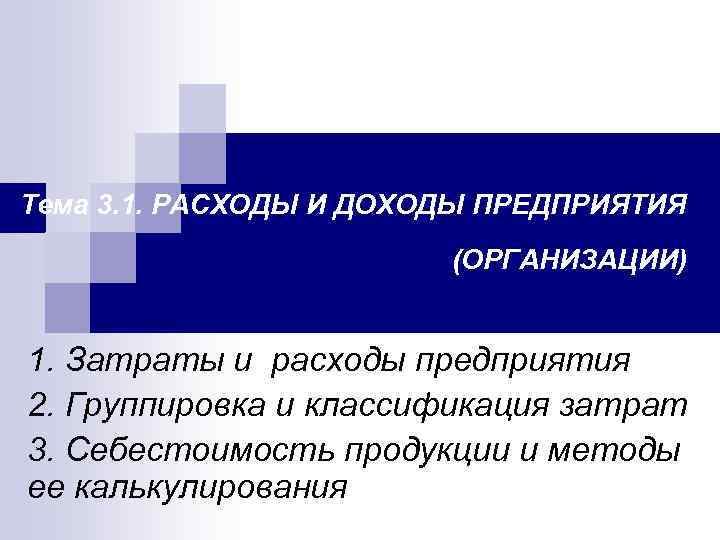 Тема 3.1. РАСХОДЫ И ДОХОДЫ ПРЕДПРИЯТИЯ (ОРГАНИЗАЦИИ)

1. Затраты и расходы предприятия
2. Группировка и классификация затрат
3. Себестоимость продукции и методы ее калькулирования